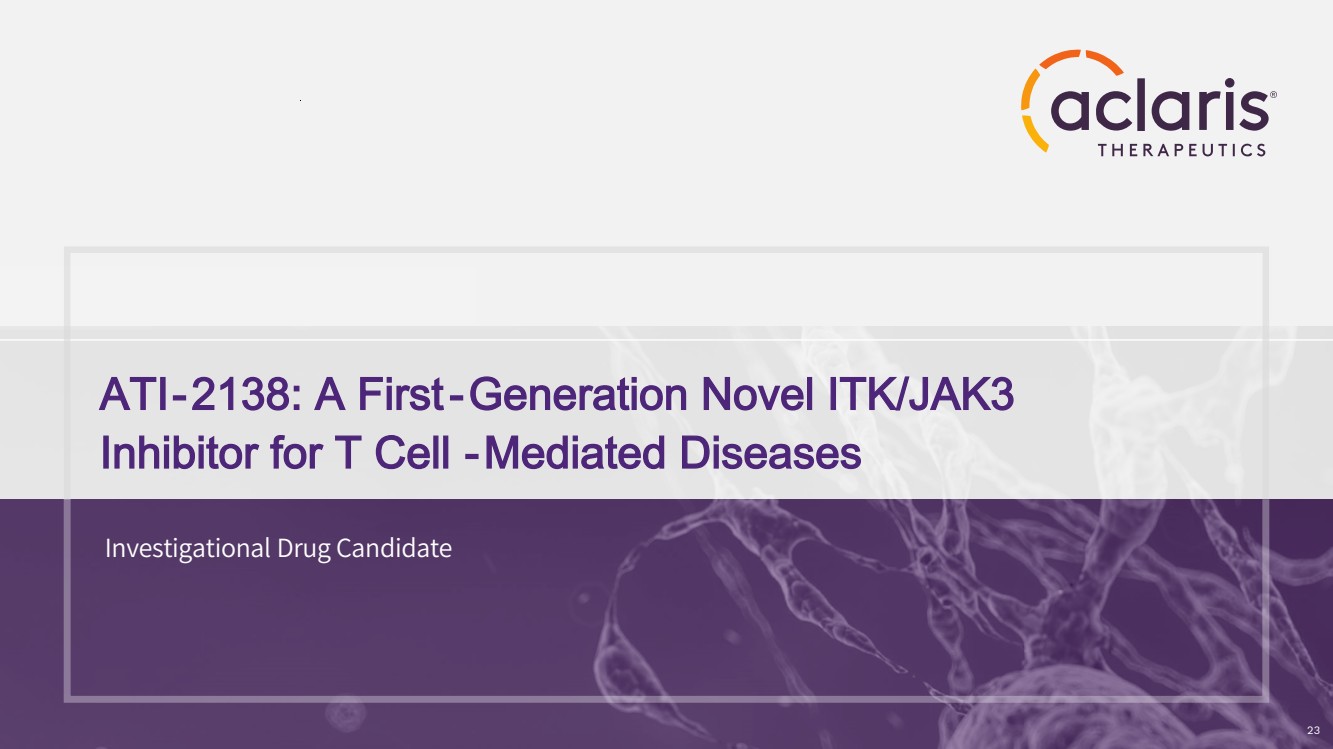 aclaris®
THERAPEUTICS

ATI-2138: A First-Generation Novel ITK/JAK3 Inhibitor for T Cell -Mediated Diseases

Investigational Drug Candidate

23